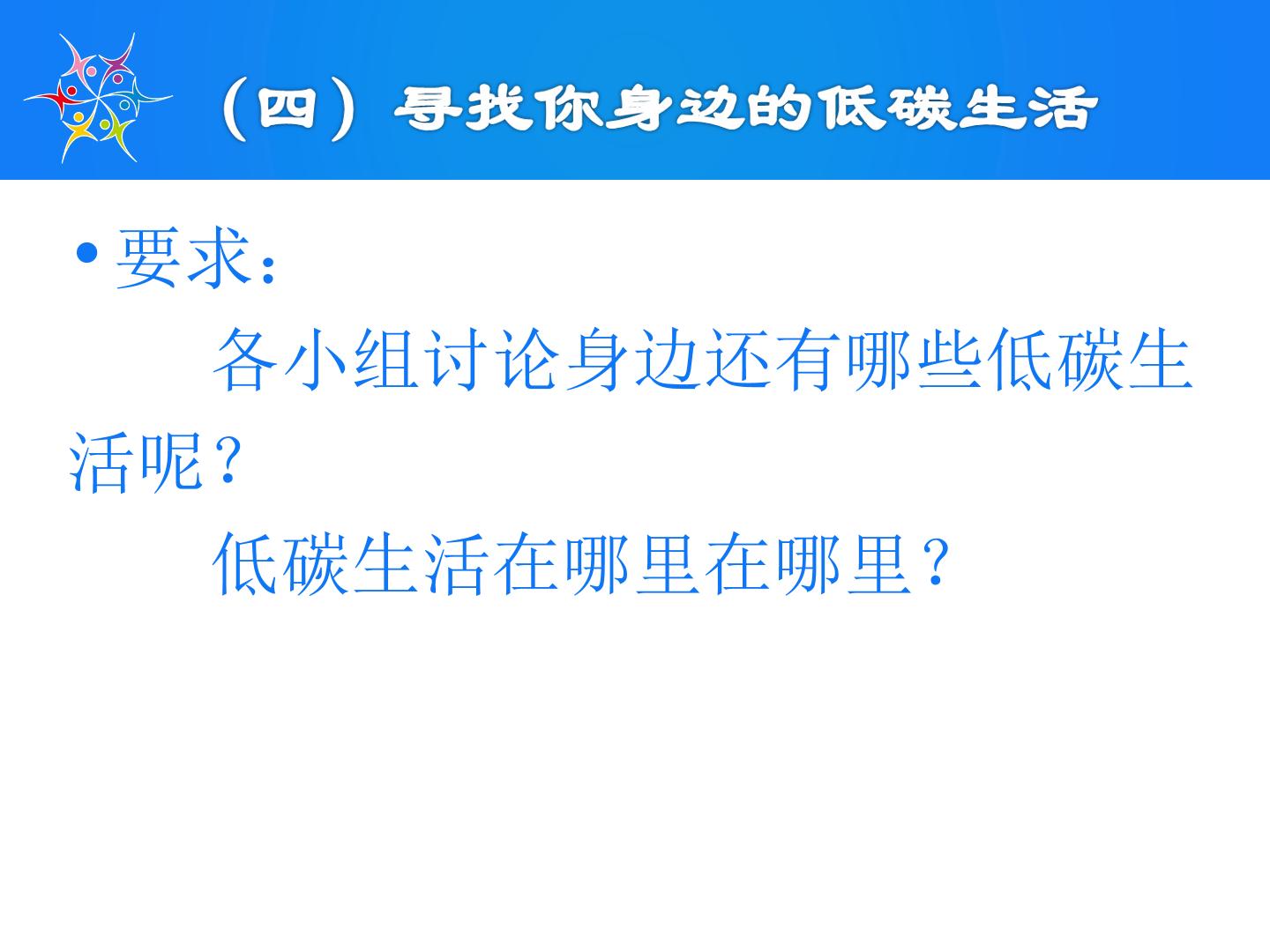 （四）寻找你身边的低碳生活

• 要求：

各小组讨论身边还有哪些低碳生活呢？

低碳生活在哪里在哪里？